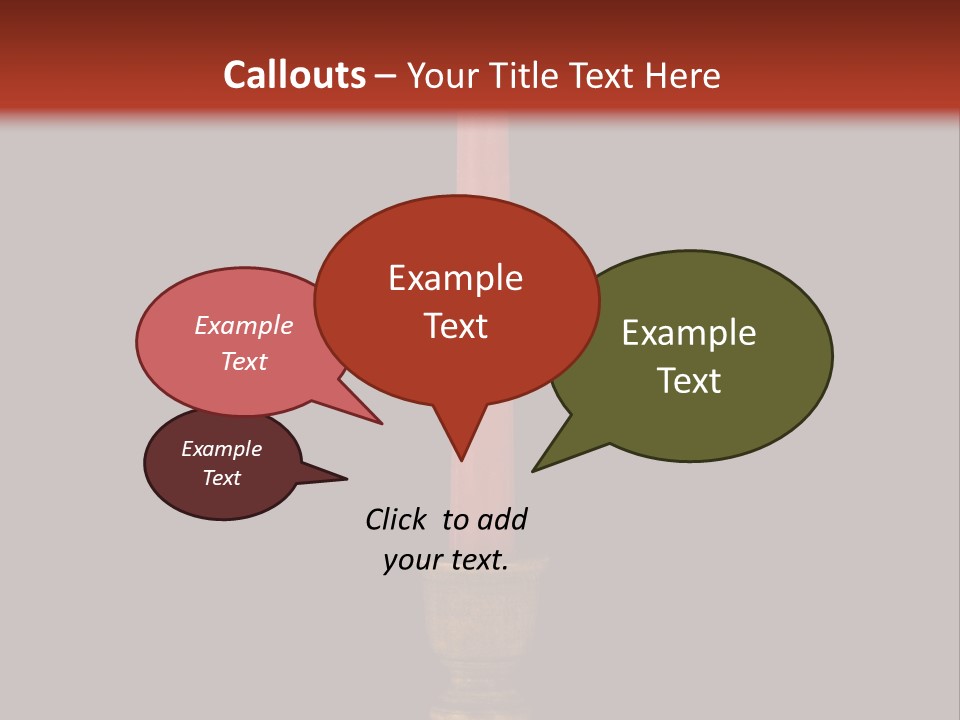 Callouts – Your Title Text Here

Example Text

Example Text

Example Text

Example Text

Click to add your text.